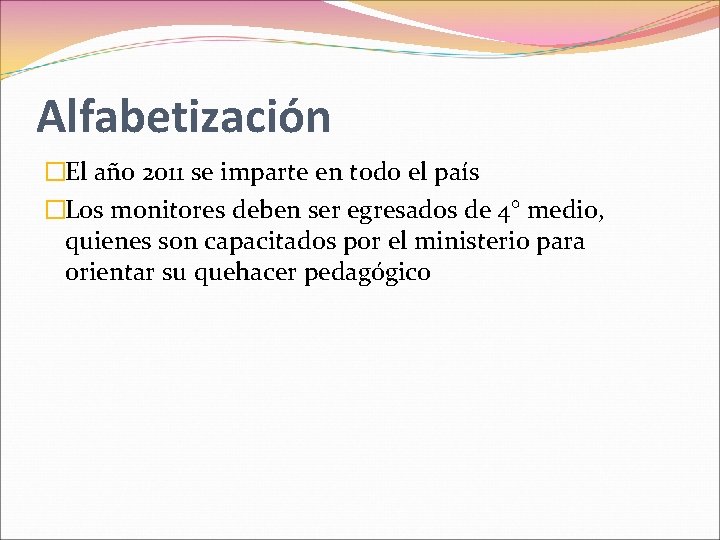 Alfabetización

El año 2011 se imparte en todo el país

Los monitores deben ser egresados de 4° medio, quienes son capacitados por el ministerio para orientar su quehacer pedagógico